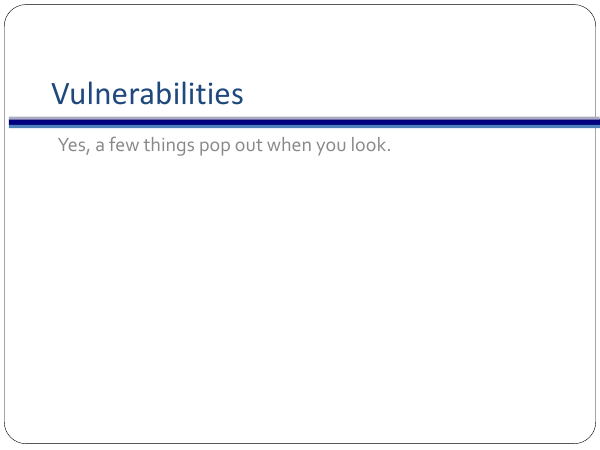 Vulnerabilities

Yes, a few things pop out when you look.